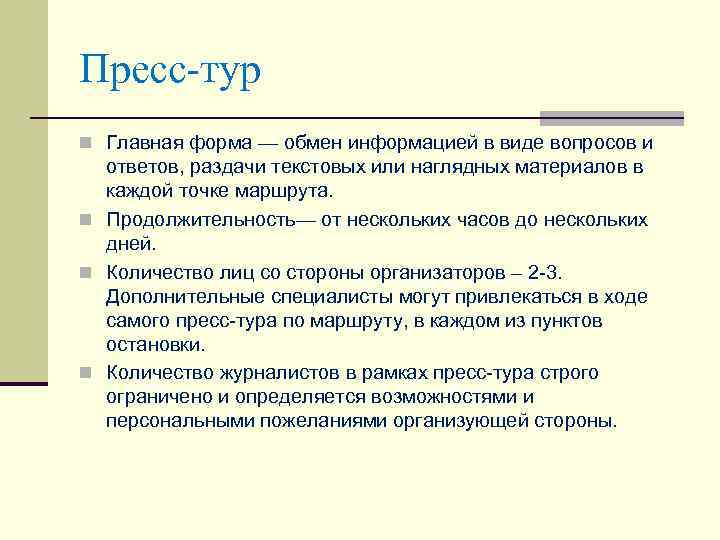 Пресс-тур

Главная форма — обмен информацией в виде вопросов и ответов, раздачи текстовых или наглядных материалов в каждой точке маршрута.

Продолжительность— от нескольких часов до нескольких дней.

Количество лиц со стороны организаторов – 2-3. Дополнительные специалисты могут привлекаться в ходе самого пресс-тура по маршруту, в каждом из пунктов остановки.

Количество журналистов в рамках пресс-тура строго ограничено и определяется возможностями и персональными пожеланиями организующей стороны.